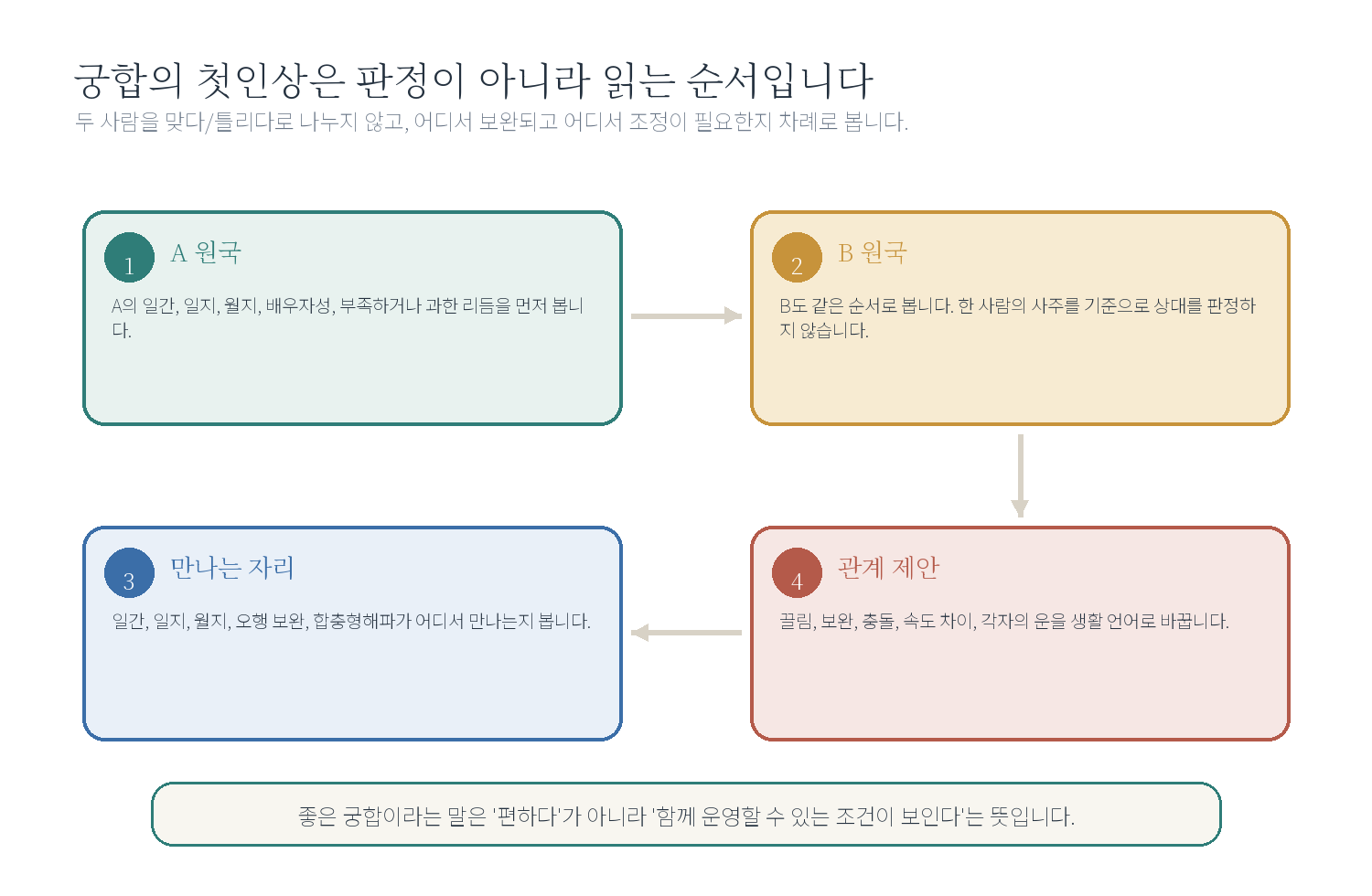 궁합의 첫인상은 판정이 아니라 읽는 순서입니다
두 사람을 맞다/틀리다로 나누지 않고, 어디서 보완되고 어디서 조정이 필요한지 차례로 봅니다.

1
A 원국
A의 일간, 일지, 월지, 배우자성, 부족하거나 과한 리듬을 먼저 봅니다.

2
B 원국
B도 같은 순서로 봅니다. 한 사람의 사주를 기준으로 상대를 판정하지 않습니다.

3
만나는 자리
일간, 일지, 월지, 오행 보완, 합충형해파가 어디서 만나는지 봅니다.

4
관계 제안
끌림, 보완, 충돌, 속도 차이, 각자의 운을 생활 언어로 바꿉니다.

좋은 궁합이라는 말은 '편하다'가 아니라 '함께 운영할 수 있는 조건이 보인다'는 뜻입니다.